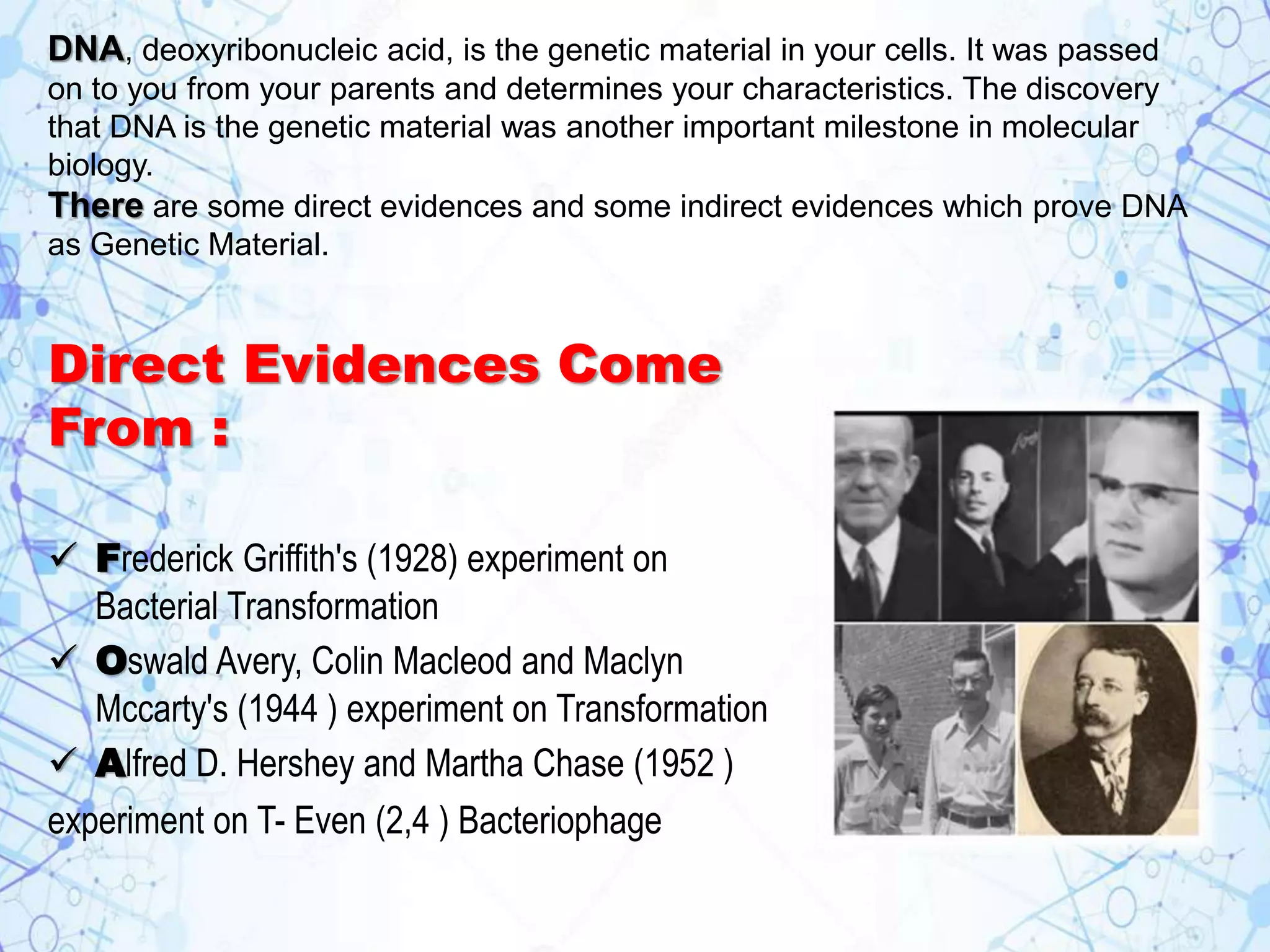 DNA, deoxyribonucleic acid, is the genetic material in your cells. It was passed on to you from your parents and determines your characteristics. The discovery that DNA is the genetic material was another important milestone in molecular biology.
There are some direct evidences and some indirect evidences which prove DNA as Genetic Material.

Direct Evidences Come From :

✓ Frederick Griffith's (1928) experiment on Bacterial Transformation
✓ Oswald Avery, Colin Macleod and Maclyn Mccarty's (1944 ) experiment on Transformation
✓ Alfred D. Hershey and Martha Chase (1952 ) experiment on T- Even (2,4 ) Bacteriophage